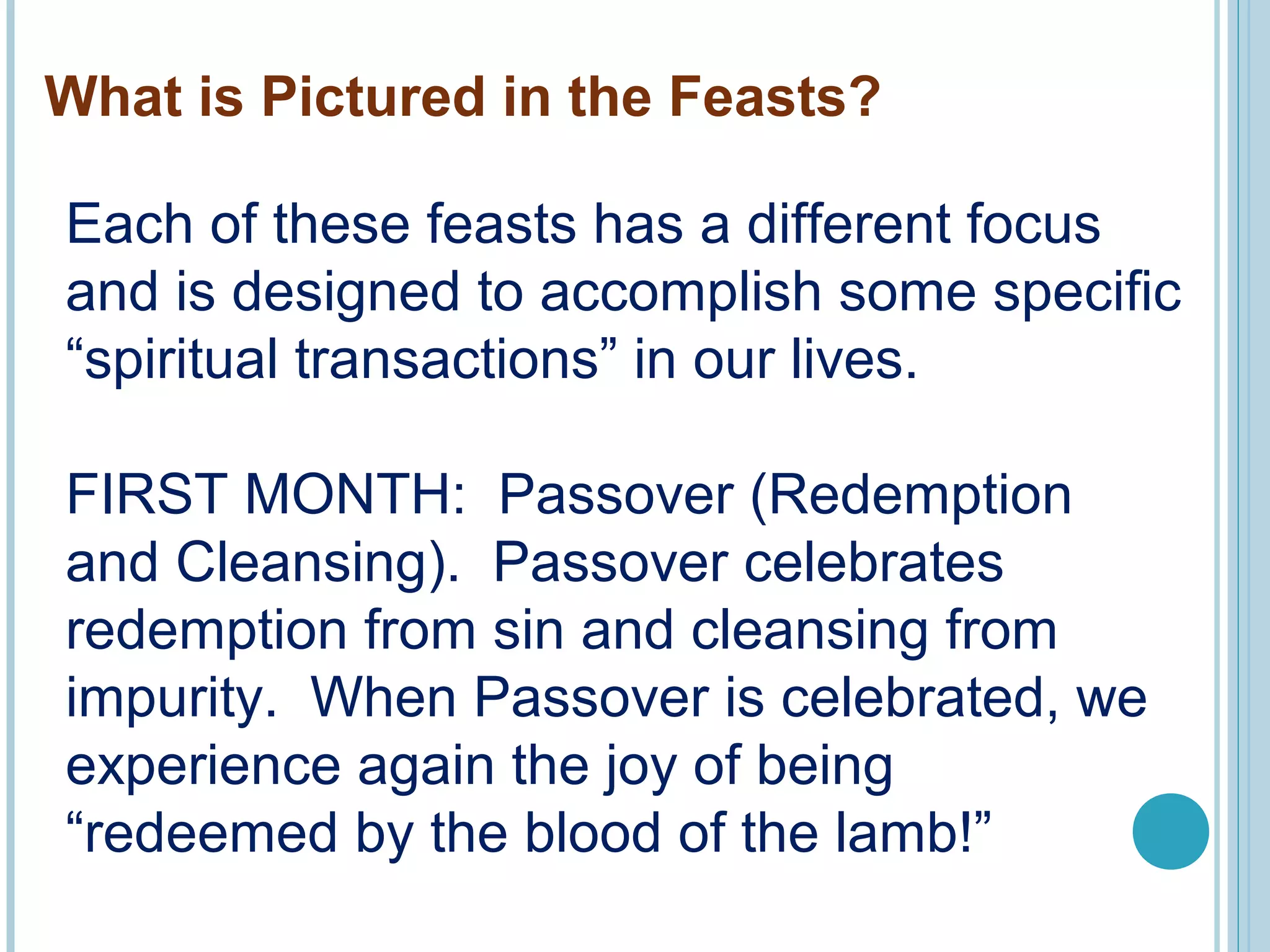 What is Pictured in the Feasts?

Each of these feasts has a different focus and is designed to accomplish some specific “spiritual transactions” in our lives.

FIRST MONTH: Passover (Redemption and Cleansing). Passover celebrates redemption from sin and cleansing from impurity. When Passover is celebrated, we experience again the joy of being “redeemed by the blood of the lamb!”